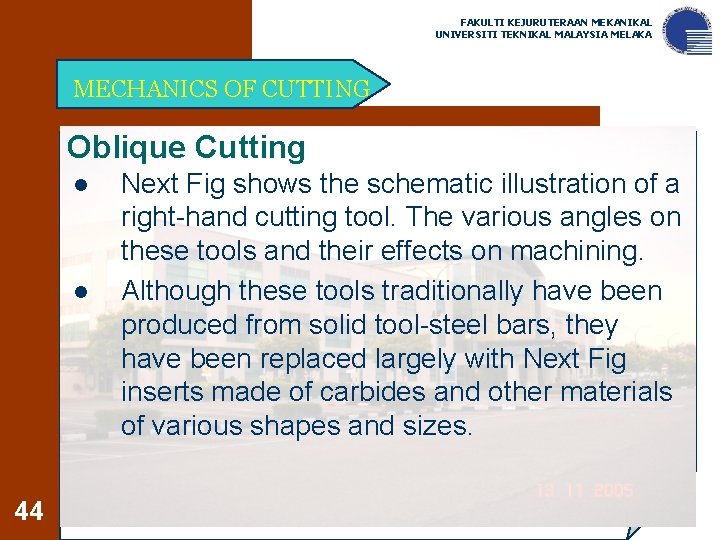 FAKULTI KEJURUTERAAN MEKANIKAL
UNIVERSITI TEKNIKAL MALAYSIA MELAKA

MECHANICS OF CUTTING

Oblique Cutting

● Next Fig shows the schematic illustration of a right-hand cutting tool. The various angles on these tools and their effects on machining.

● Although these tools traditionally have been produced from solid tool-steel bars, they have been replaced largely with Next Fig inserts made of carbides and other materials of various shapes and sizes.

13 11 2005

44